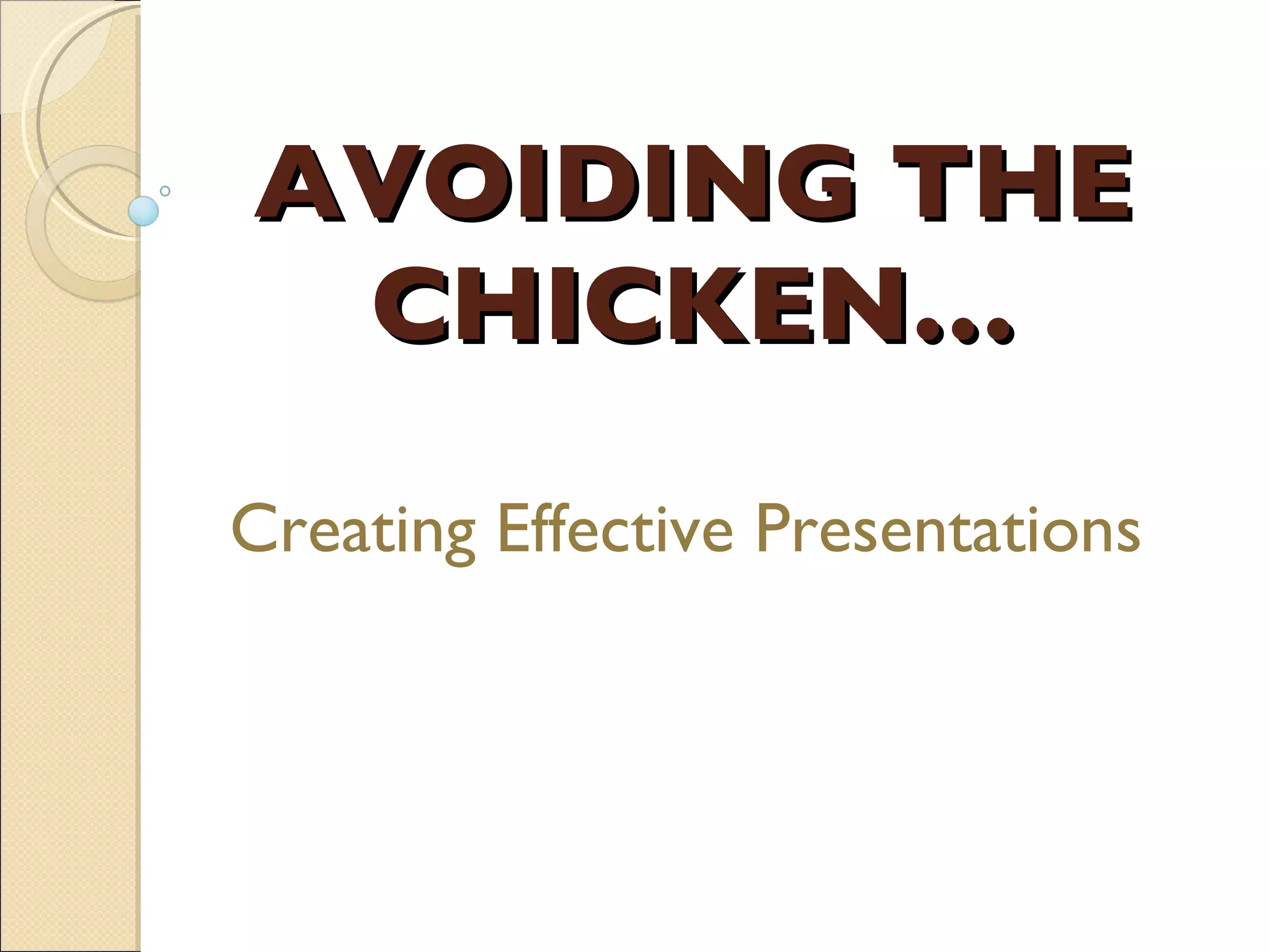 AVOIDING THE CHICKEN…

Creating Effective Presentations